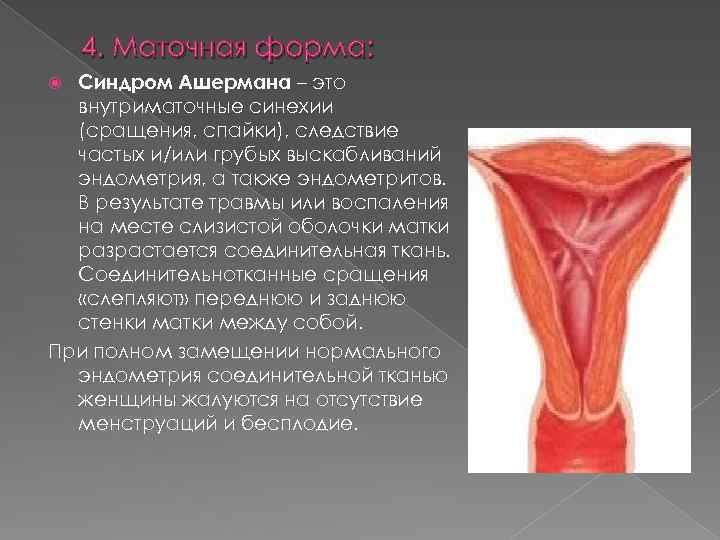 4. Маточная форма:

Синдром Ашермана – это внутриматочные синехии (сращения, спайки), следствие частых и/или грубых выскабливаний эндометрия, а также эндометритов. В результате травмы или воспаления на месте слизистой оболочки матки разрастается соединительная ткань. Соединительнотканные сращения «слепляют» переднюю и заднюю стенки матки между собой.

При полном замещении нормального эндометрия соединительной тканью женщины жалуются на отсутствие менструаций и бесплодие.